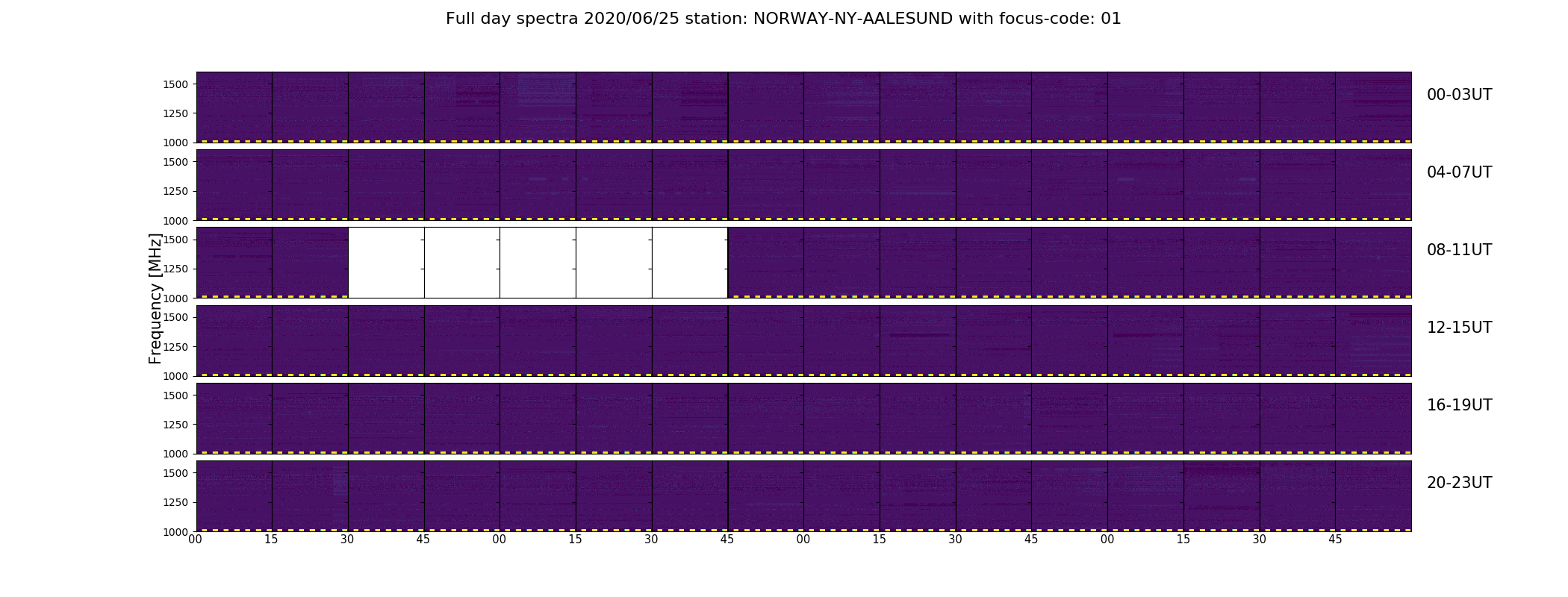 Full day spectra 2020/06/25 station: NORWAY-NY-AALESUND with focus-code: 01

Frequency [MHz]

1500
1250
1000
00-03UT

1500
1250
1000
04-07UT

1500
1250
1000
08-11UT

1500
1250
1000
12-15UT

1500
1250
1000
16-19UT

1500
1250
1000
20-23UT

00 15 30 45 00 15 30 45 00 15 30 45 00 15 30 45